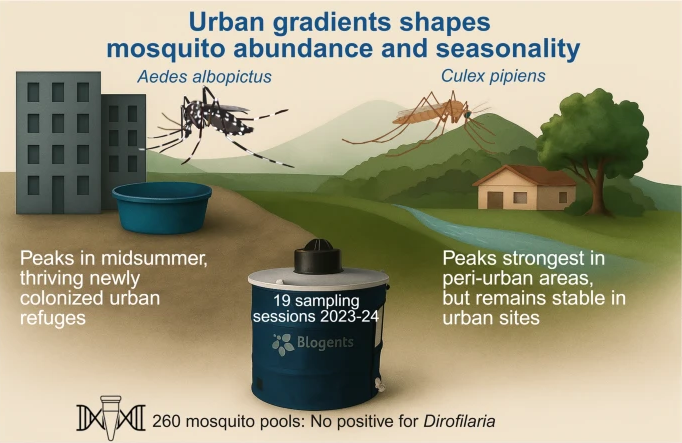 Urban gradients shapes mosquito abundance and seasonality

Aedes albopictus

Culex pipiens

Peaks in midsummer, thriving newly colonized urban refuges

19 sampling sessions 2023-24

Blogents

Peaks strongest in peri-urban areas, but remains stable in urban sites

260 mosquito pools: No positive for Dirofilaria